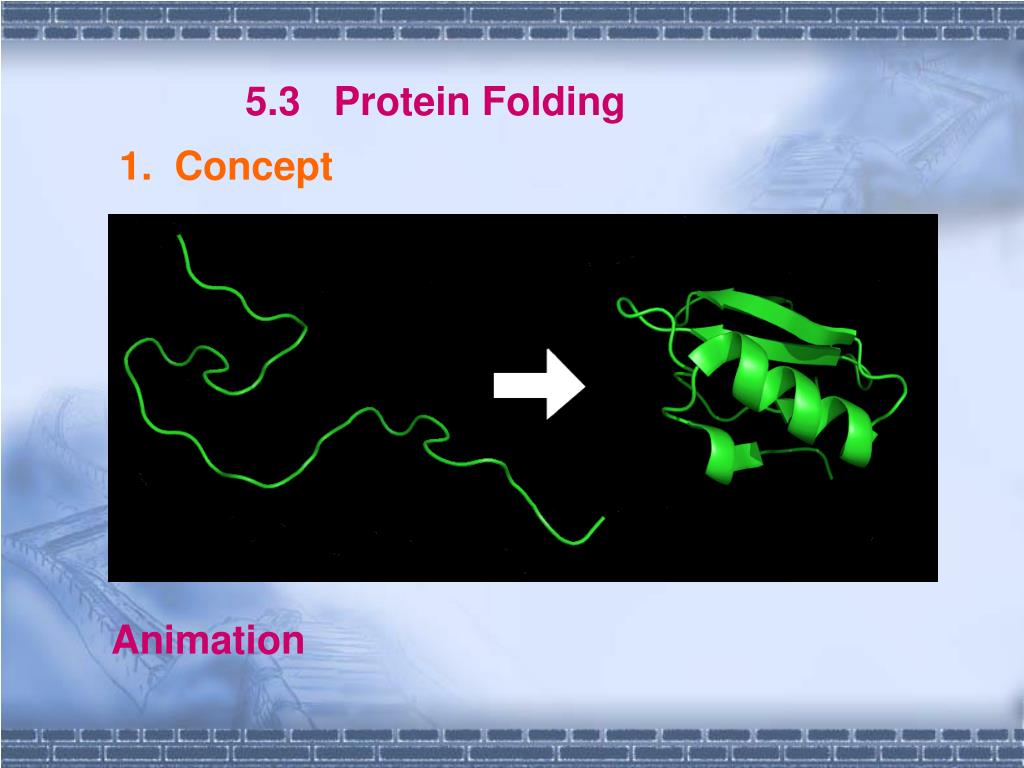 5.3 Protein Folding

1. Concept

Animation